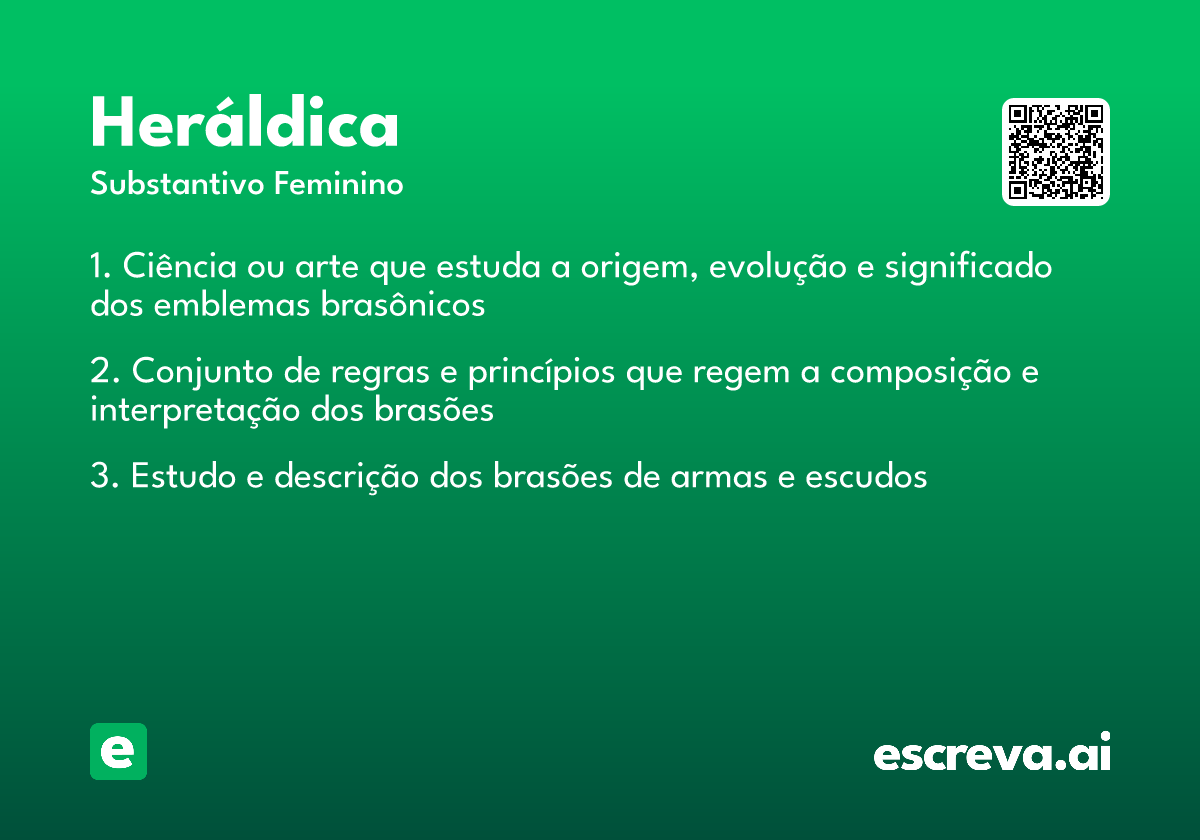 Heráldica
Substantivo Feminino

1. Ciência ou arte que estuda a origem, evolução e significado dos emblemas brasônicos

2. Conjunto de regras e princípios que regem a composição e interpretação dos brasões

3. Estudo e descrição dos brasões de armas e escudos

e

escreva.ai